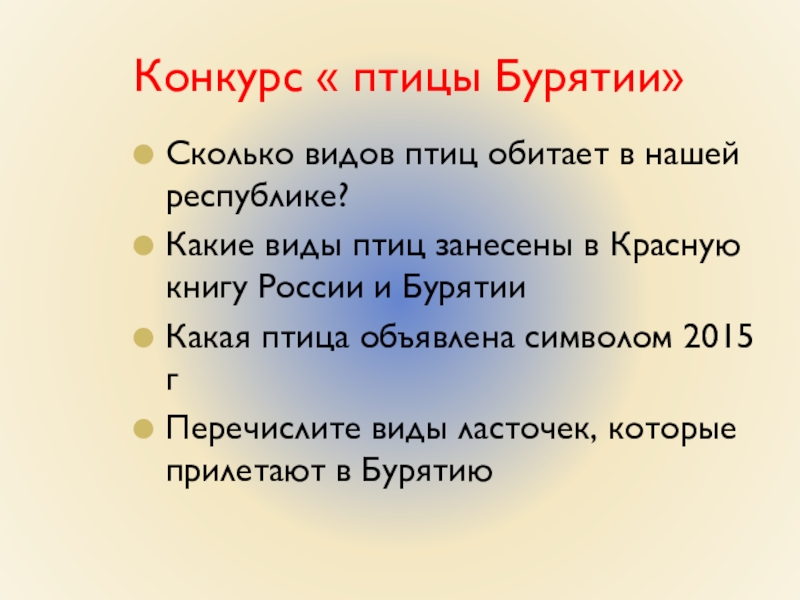 Конкурс « птицы Бурятии»

Сколько видов птиц обитает в нашей республике?

Какие виды птиц занесены в Красную книгу России и Бурятии

Какая птица объявлена символом 2015 г

Перечислите виды ласточек, которые прилетают в Бурятию